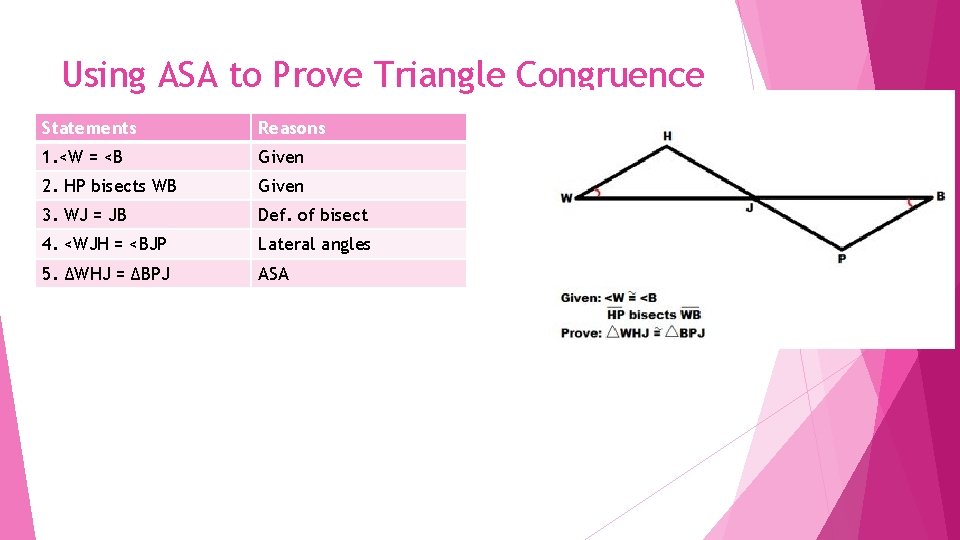 Using ASA to Prove Triangle Congruence

| Statements | Reasons |
|---|---|
| 1.<W = <B | Given |
| 2. HP bisects WB | Given |
| 3. WJ = JB | Def. of bisect |
| 4. <WJH = <BJP | Lateral angles |
| 5. ΔWHJ = ΔBPJ | ASA |

H
W
J
B
P

Given: <W ≅ <B
$\overline{HP}$ bisects $\overline{WB}$
Prove: △WHJ ≅ △BPJ